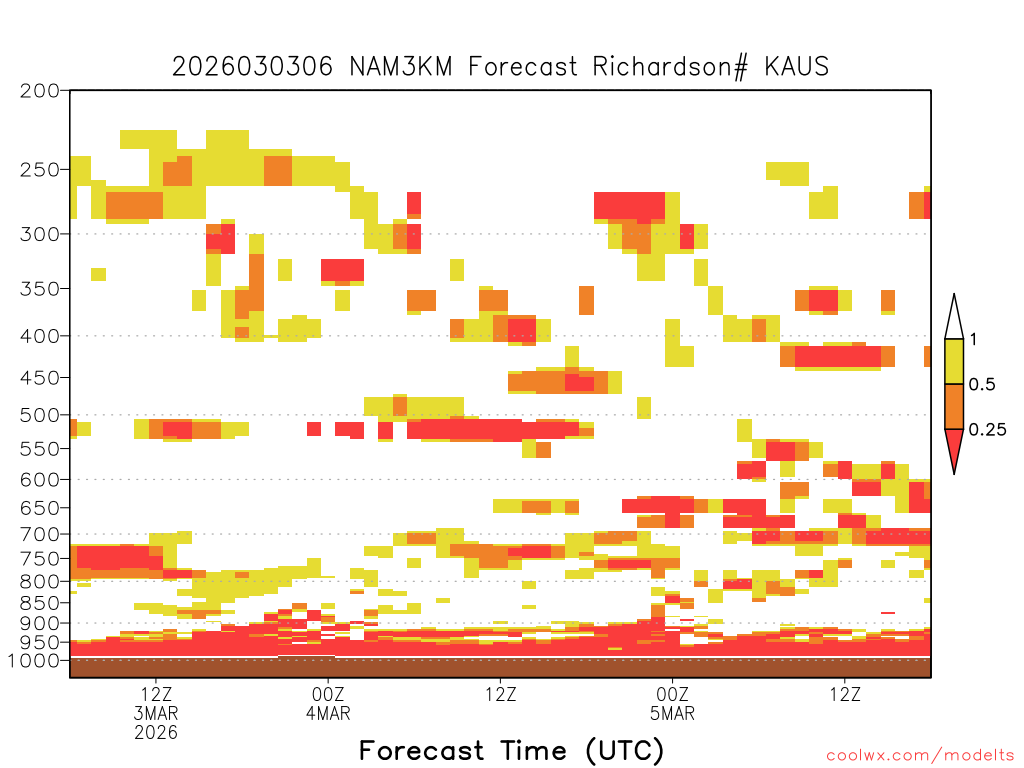 2026030306 NAM3KM Forecast Richardson# KAUS

200
250
300
350
400
450
500
550
600
650
700
750
800
850
900
950
1000

1
0.5
0.25

12Z
3MAR
2026
00Z
4MAR
12Z
00Z
5MAR
12Z

Forecast Time (UTC)

coolwx.com/modelts